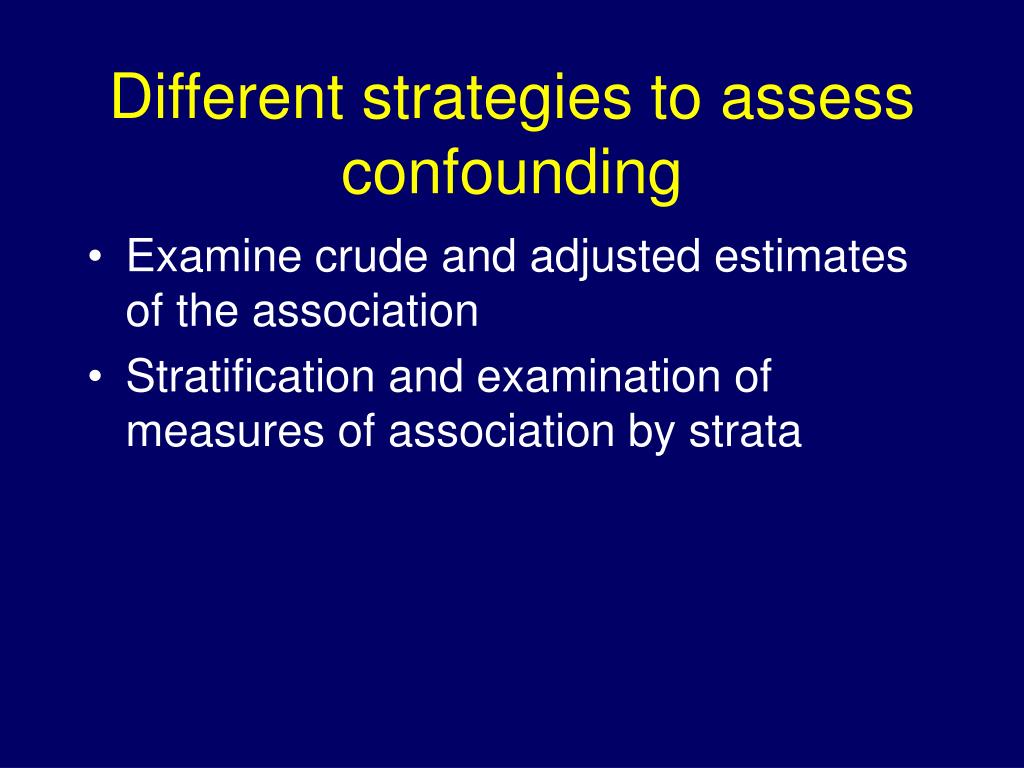 Different strategies to assess confounding

• Examine crude and adjusted estimates of the association
• Stratification and examination of measures of association by strata